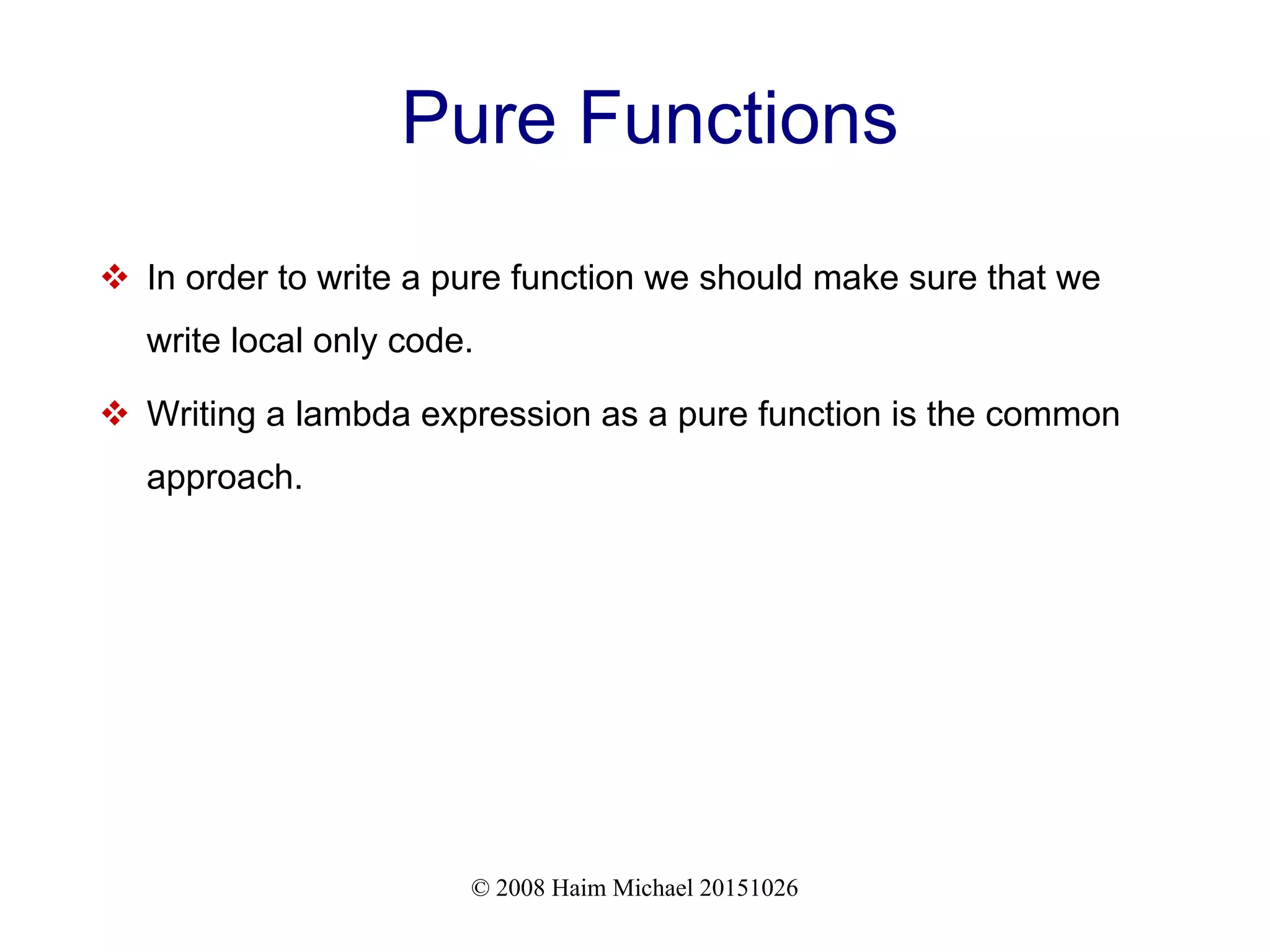 Pure Functions

❖ In order to write a pure function we should make sure that we write local only code.

❖ Writing a lambda expression as a pure function is the common approach.

© 2008 Haim Michael 20151026